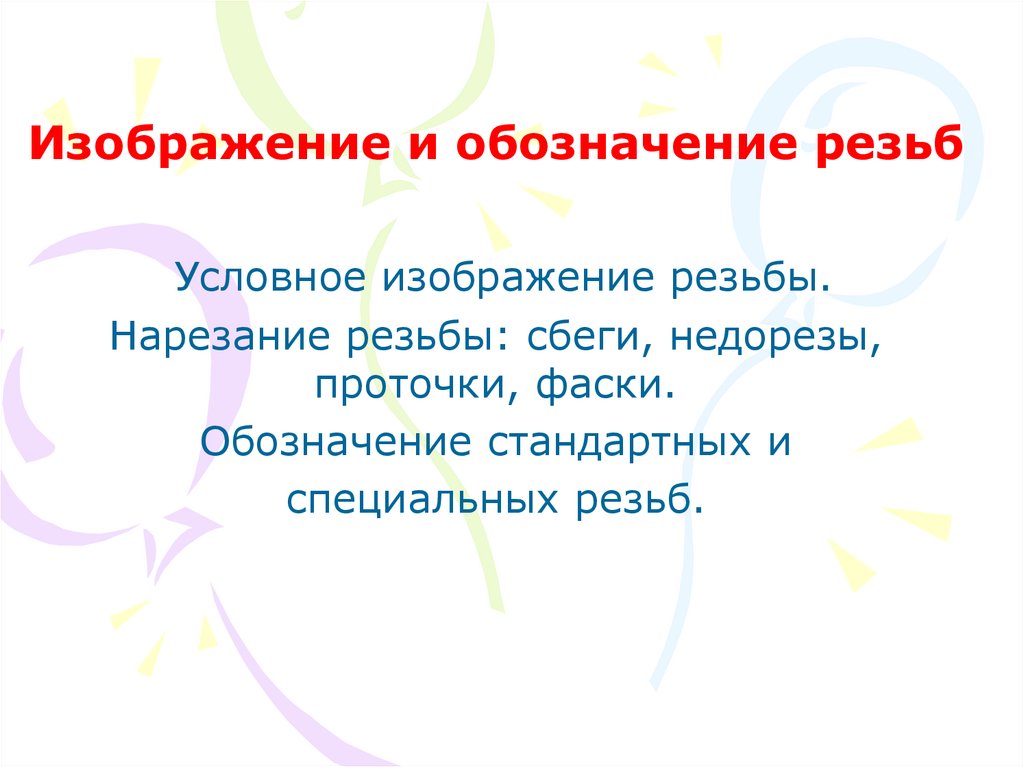 Изображение и обозначение резьб

Условное изображение резьбы.

Нарезание резьбы: сбеги, недорезы, проточки, фаски.

Обозначение стандартных и специальных резьб.